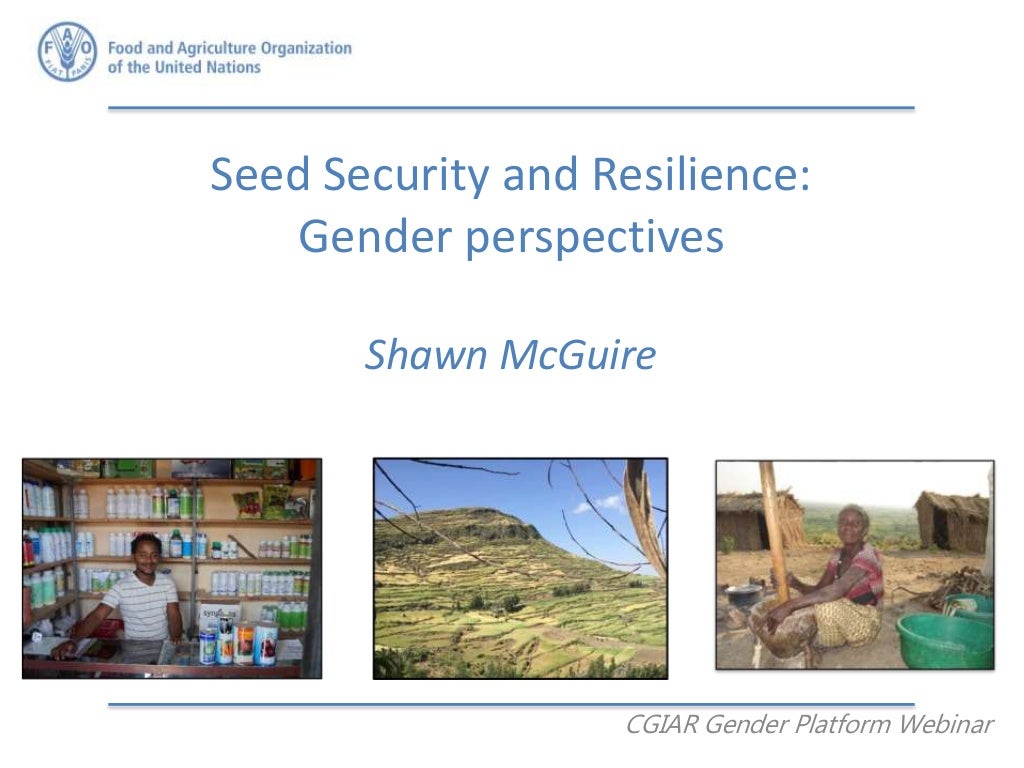 FAO FIAT PANIS

Food and Agriculture Organization of the United Nations

Seed Security and Resilience: Gender perspectives

Shawn McGuire

CGIAR Gender Platform Webinar